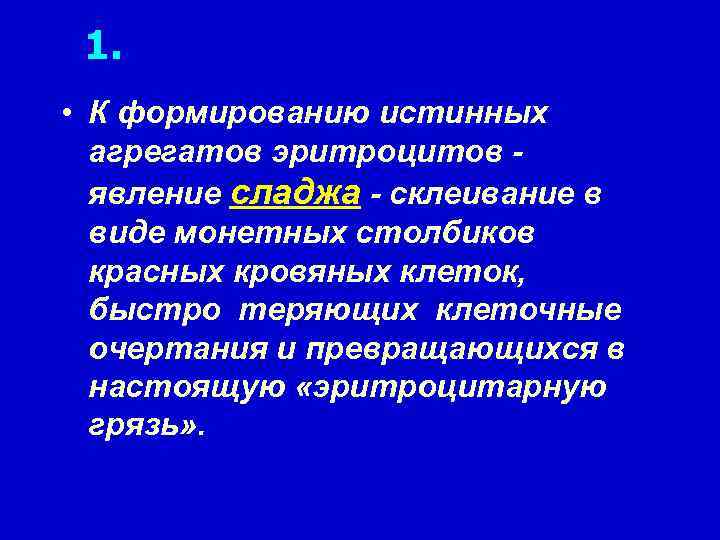 1.

• К формированию истинных агрегатов эритроцитов - явление сладжа - склеивание в виде монетных столбиков красных кровяных клеток, быстро теряющих клеточные очертания и превращающихся в настоящую «эритроцитарную грязь».